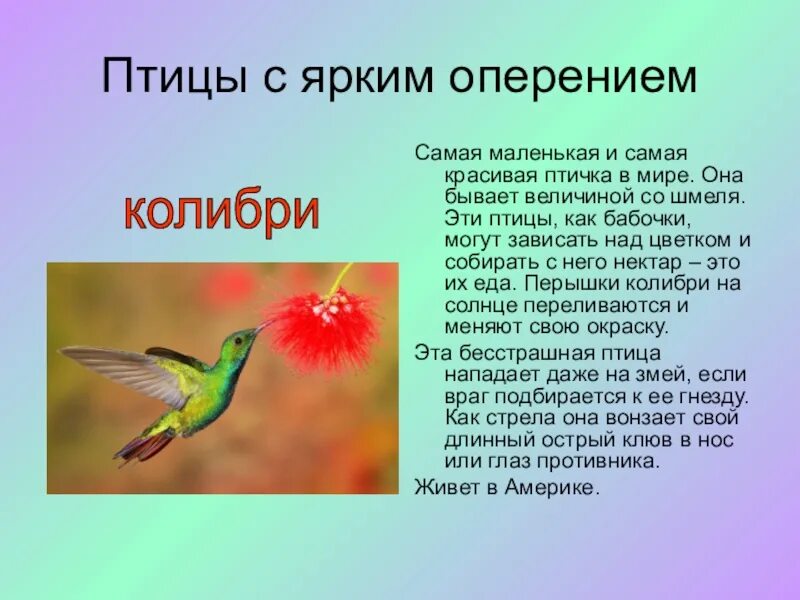 Птицы с ярким оперением

колибри

Самая маленькая и самая красивая птичка в мире. Она бывает величиной со шмеля. Эти птицы, как бабочки, могут зависать над цветком и собирать с него нектар – это их еда. Перышки колибри на солнце переливаются и меняют свою окраску.

Эта бесстрашная птица нападает даже на змей, если враг подбирается к ее гнезду. Как стрела она вонзает свой длинный острый клюв в нос или глаз противника.

Живет в Америке.